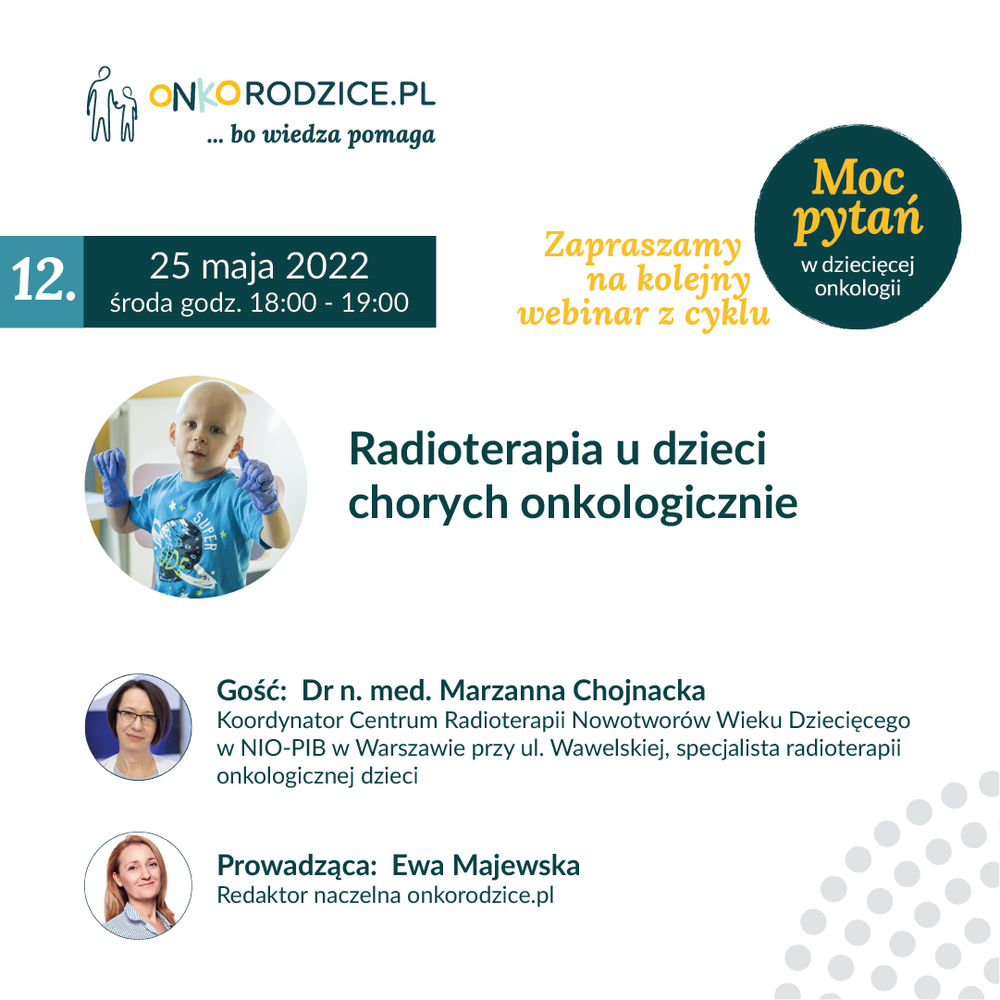 ONKORODZICE.PL
... bo wiedza pomaga

12. 25 maja 2022
środa godz. 18:00 - 19:00

Zapraszamy na kolejny webinar z cyklu

Moc pytań
w dziecięcej onkologii

SUPER

Radioterapia u dzieci chorych onkologicznie

Gość: Dr n. med. Marzanna Chojnacka
Koordynator Centrum Radioterapii Nowotworów Wieku Dziecięcego w NIO-PIB w Warszawie przy ul. Wawelskiej, specjalista radioterapii onkologicznej dzieci

Prowadząca: Ewa Majewska
Redaktor naczelna onkorodzice.pl